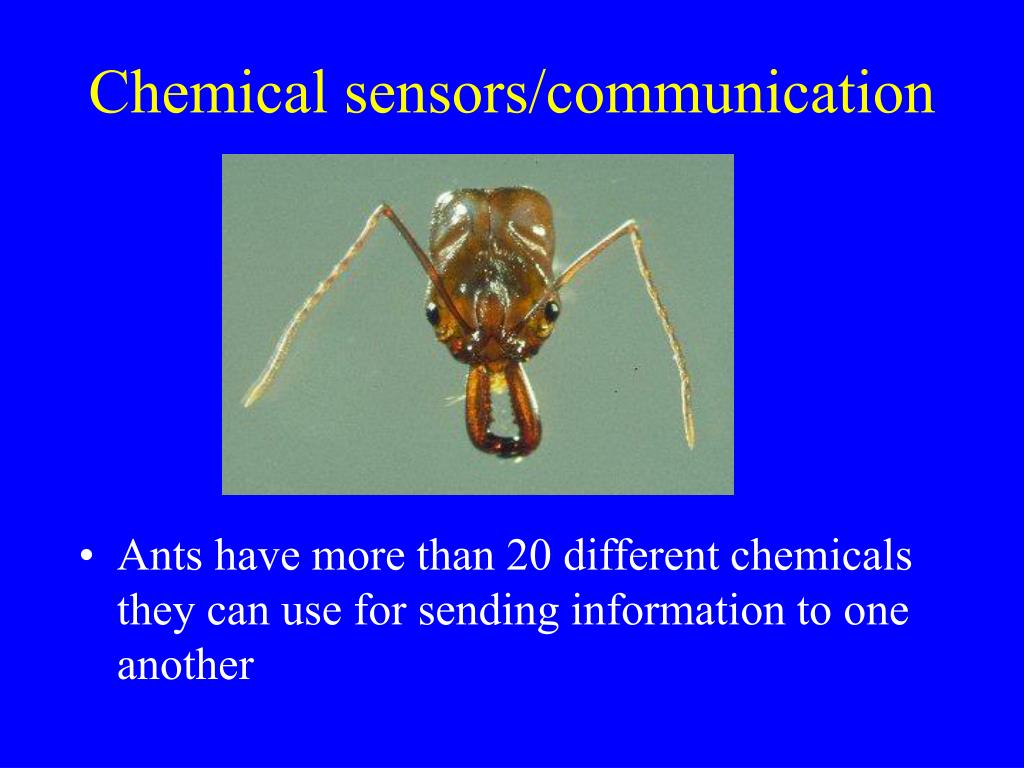 Chemical sensors/communication

• Ants have more than 20 different chemicals they can use for sending information to one another